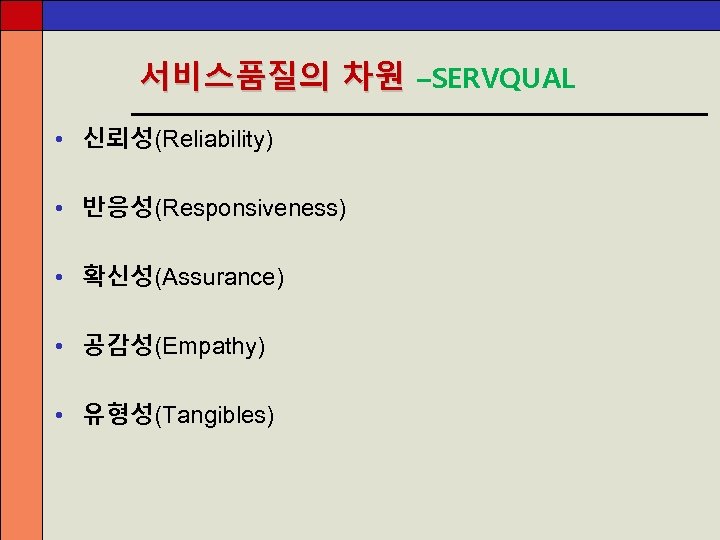 서비스품질의 차원 –SERVQUAL

• 신뢰성(Reliability)

• 반응성(Responsiveness)

• 확신성(Assurance)

• 공감성(Empathy)

• 유형성(Tangibles)